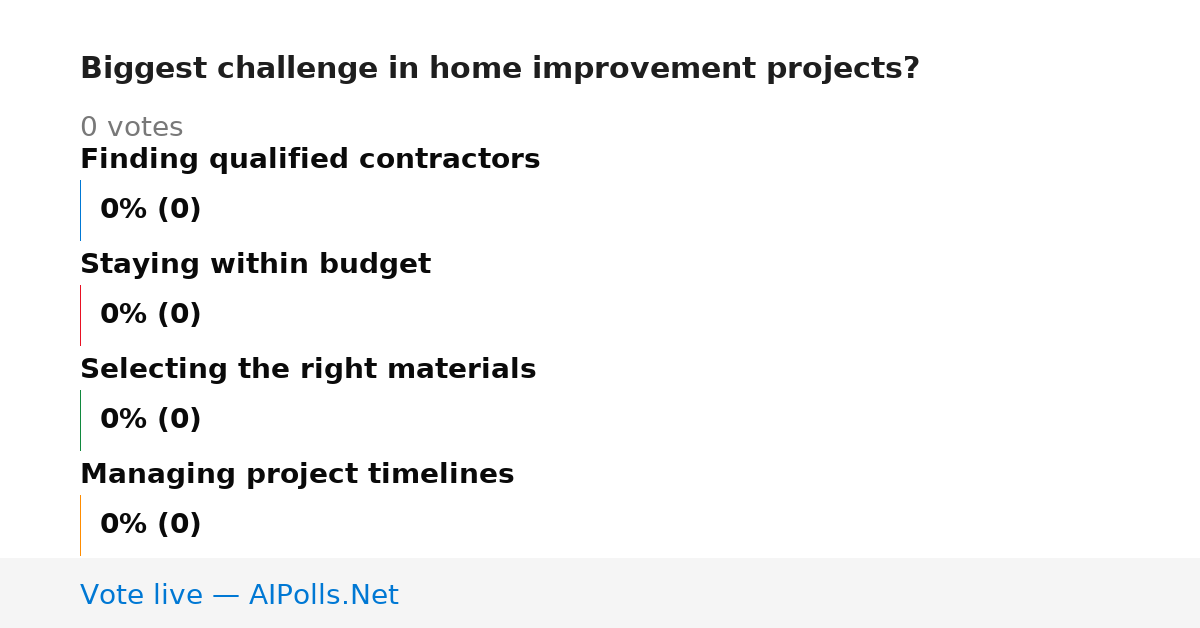 Biggest challenge in home improvement projects?

0 votes

Finding qualified contractors

0% (0)

Staying within budget

0% (0)

Selecting the right materials

0% (0)

Managing project timelines

0% (0)

Vote live — AIPolls.Net